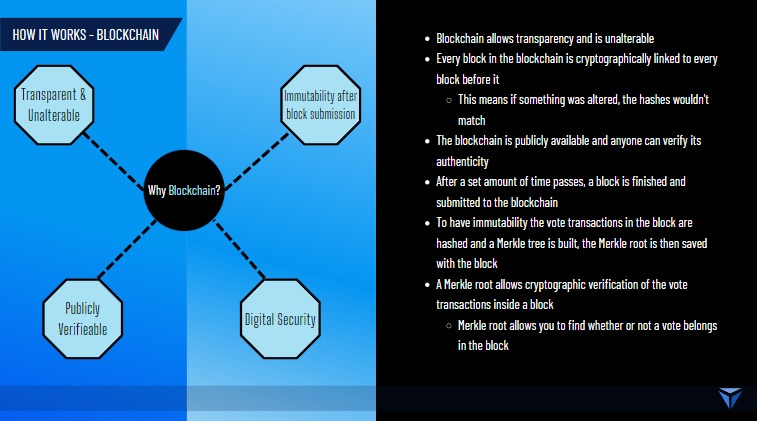 HOW IT WORKS - BLOCKCHAIN

Transparent & Unalterable

Immutability after block submission

Why Blockchain?

Publicly Verifieable

Digital Security

- Blockchain allows transparency and is unalterable
- Every block in the blockchain is cryptographically linked to every block before it
  - This means if something was altered, the hashes wouldn't match
- The blockchain is publicly available and anyone can verify its authenticity
- After a set amount of time passes, a block is finished and submitted to the blockchain
- To have immutability the vote transactions in the block are hashed and a Merkle tree is built, the Merkle root is then saved with the block
- A Merkle root allows cryptographic verification of the vote transactions inside a block
  - Merkle root allows you to find whether or not a vote belongs in the block